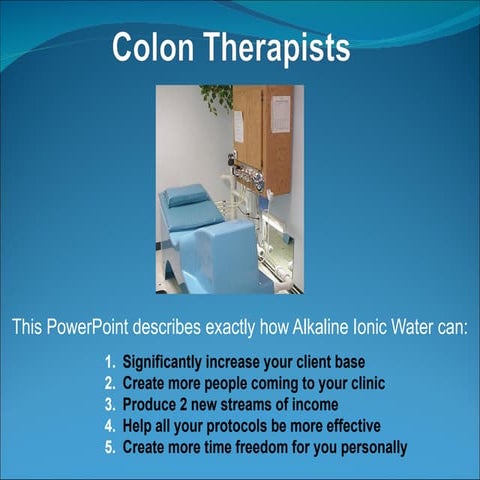 Colon Therapists

This PowerPoint describes exactly how Alkaline Ionic Water can:

1. Significantly increase your client base
2. Create more people coming to your clinic
3. Produce 2 new streams of income
4. Help all your protocols be more effective
5. Create more time freedom for you personally